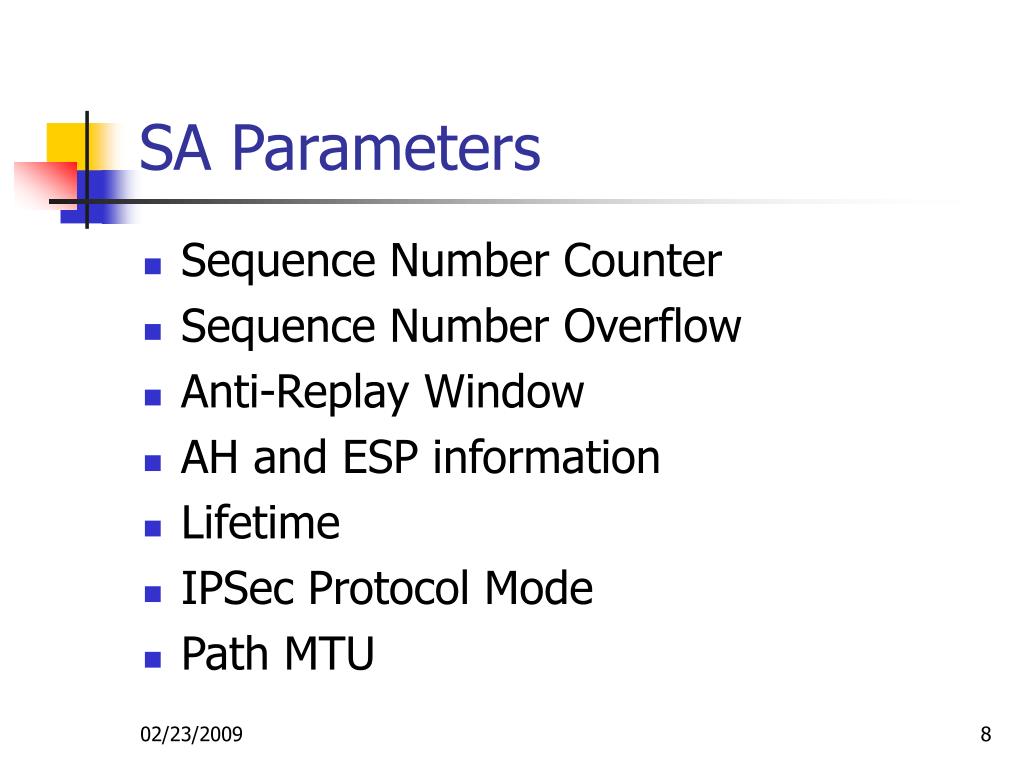 SA Parameters

- Sequence Number Counter
- Sequence Number Overflow
- Anti-Replay Window
- AH and ESP information
- Lifetime
- IPSec Protocol Mode
- Path MTU

02/23/2009

8